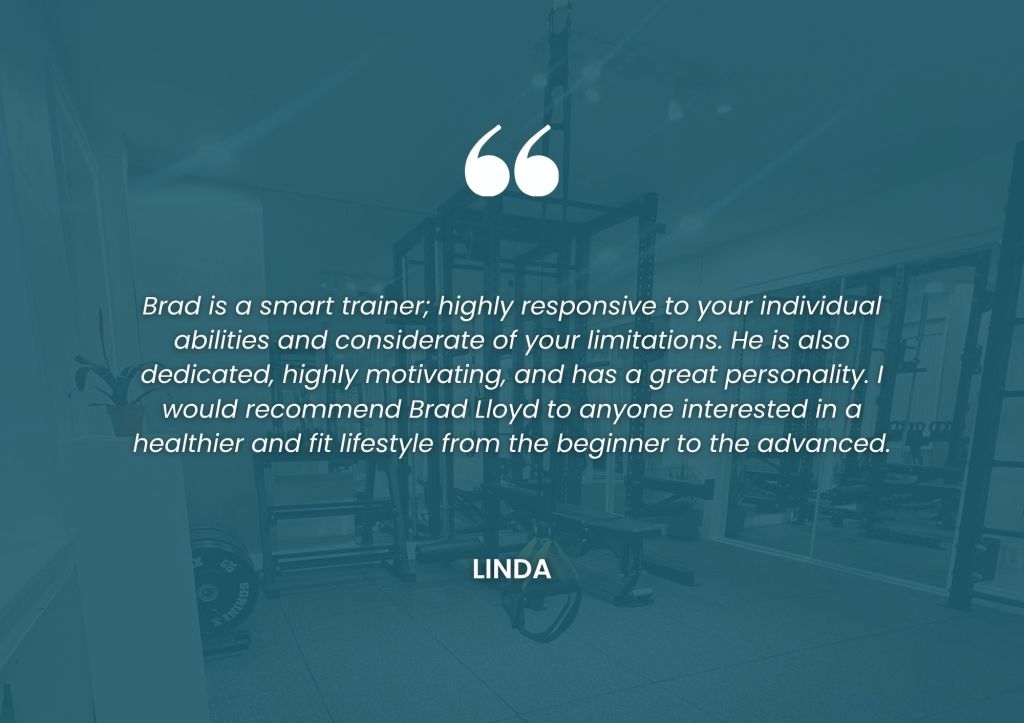 “

Brad is a smart trainer; highly responsive to your individual abilities and considerate of your limitations. He is also dedicated, highly motivating, and has a great personality. I would recommend Brad Lloyd to anyone interested in a healthier and fit lifestyle from the beginner to the advanced.

LINDA